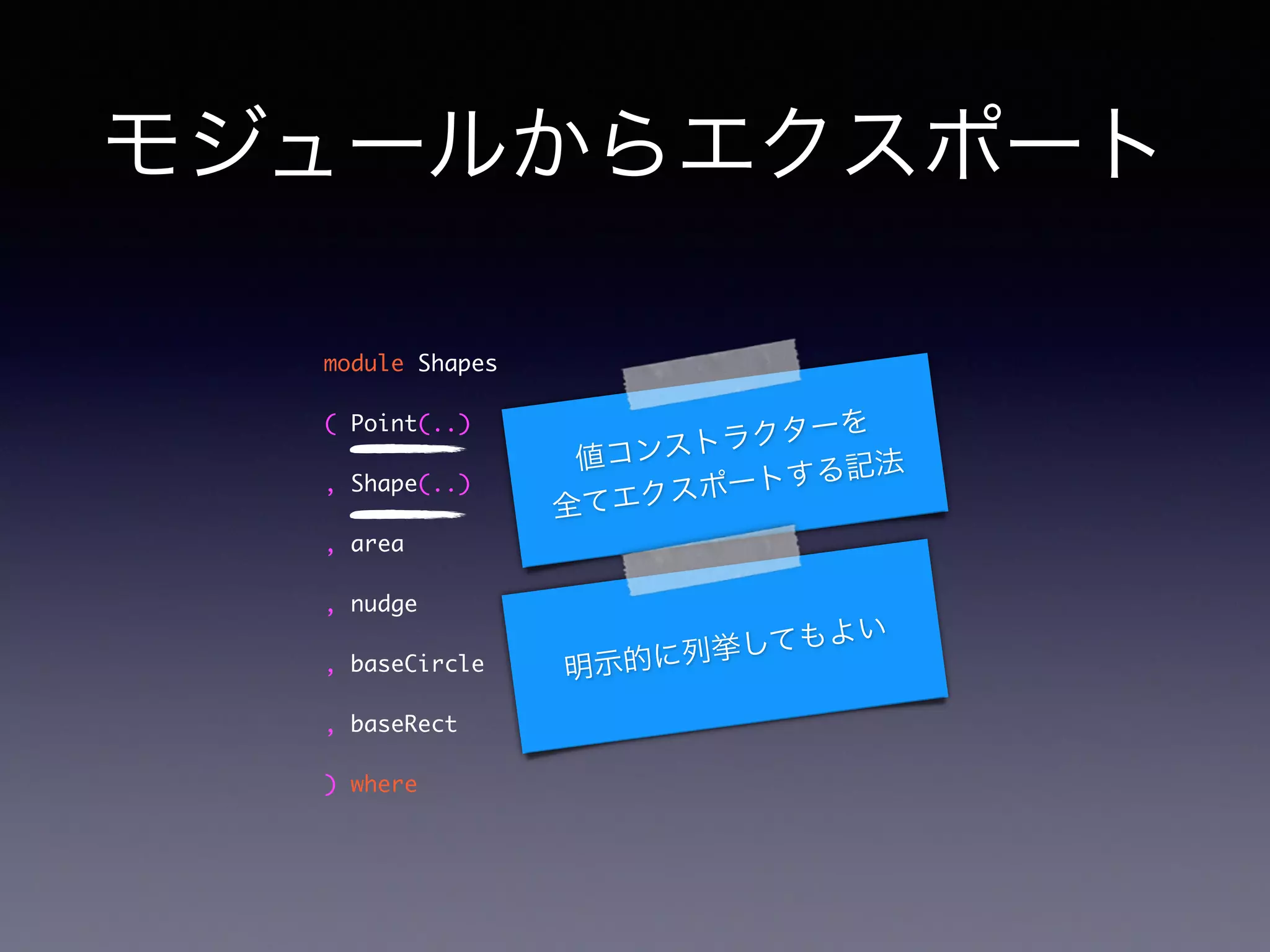 モジュールからエクスポート

module Shapes
( Point(..)
, Shape(..)
, area
, nudge
, baseCircle
, baseRect
) where

値コンストラクターを
全てエクスポートする記法

明示的に列挙してもよい